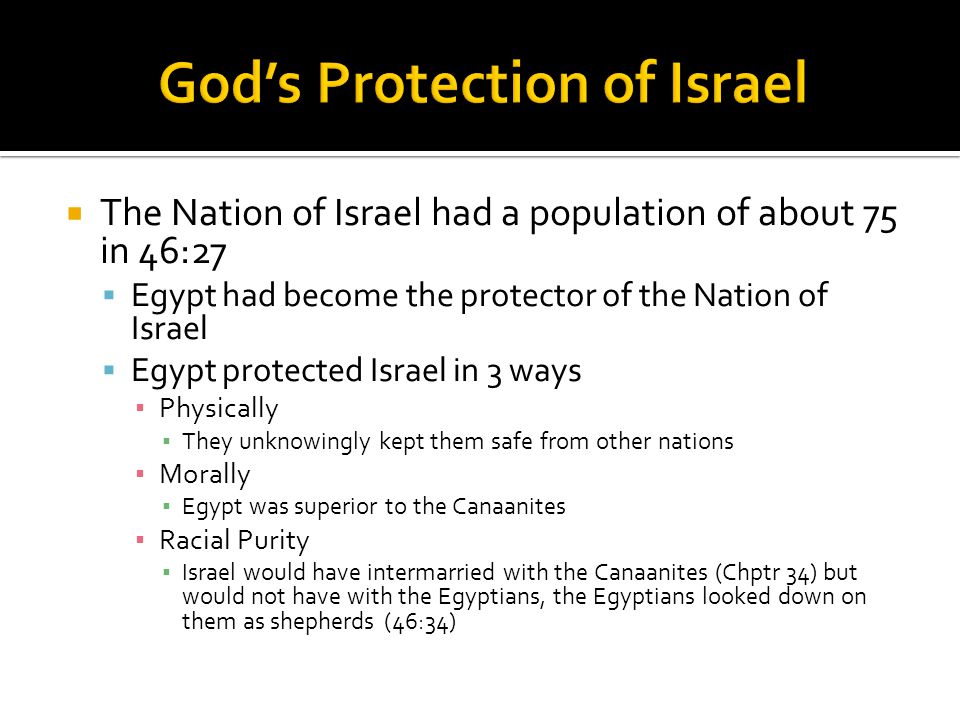 God's Protection of Israel

The Nation of Israel had a population of about 75 in 46:27

Egypt had become the protector of the Nation of Israel

Egypt protected Israel in 3 ways

Physically

They unknowingly kept them safe from other nations

Morally

Egypt was superior to the Canaanites

Racial Purity

Israel would have intermarried with the Canaanites (Chptr 34) but would not have with the Egyptians, the Egyptians looked down on them as shepherds (46:34)